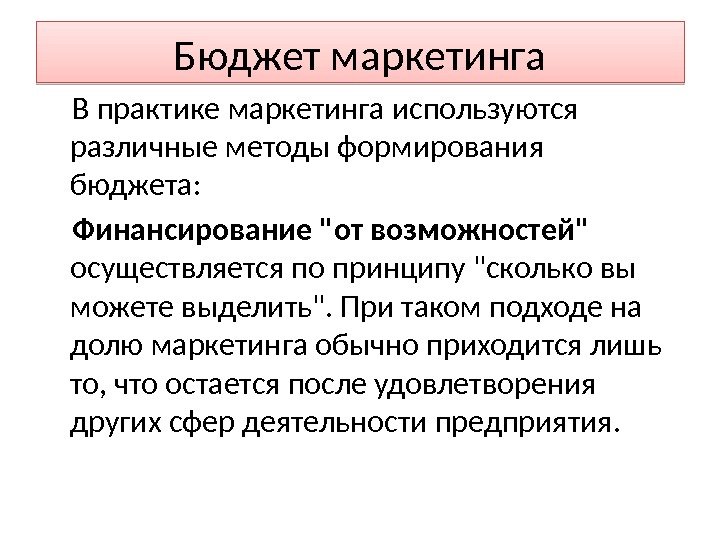 Бюджет маркетинга

В практике маркетинга используются различные методы формирования бюджета:

Финансирование "от возможностей" осуществляется по принципу "сколько вы можете выделить". При таком подходе на долю маркетинга обычно приходится лишь то, что остается после удовлетворения других сфер деятельности предприятия.